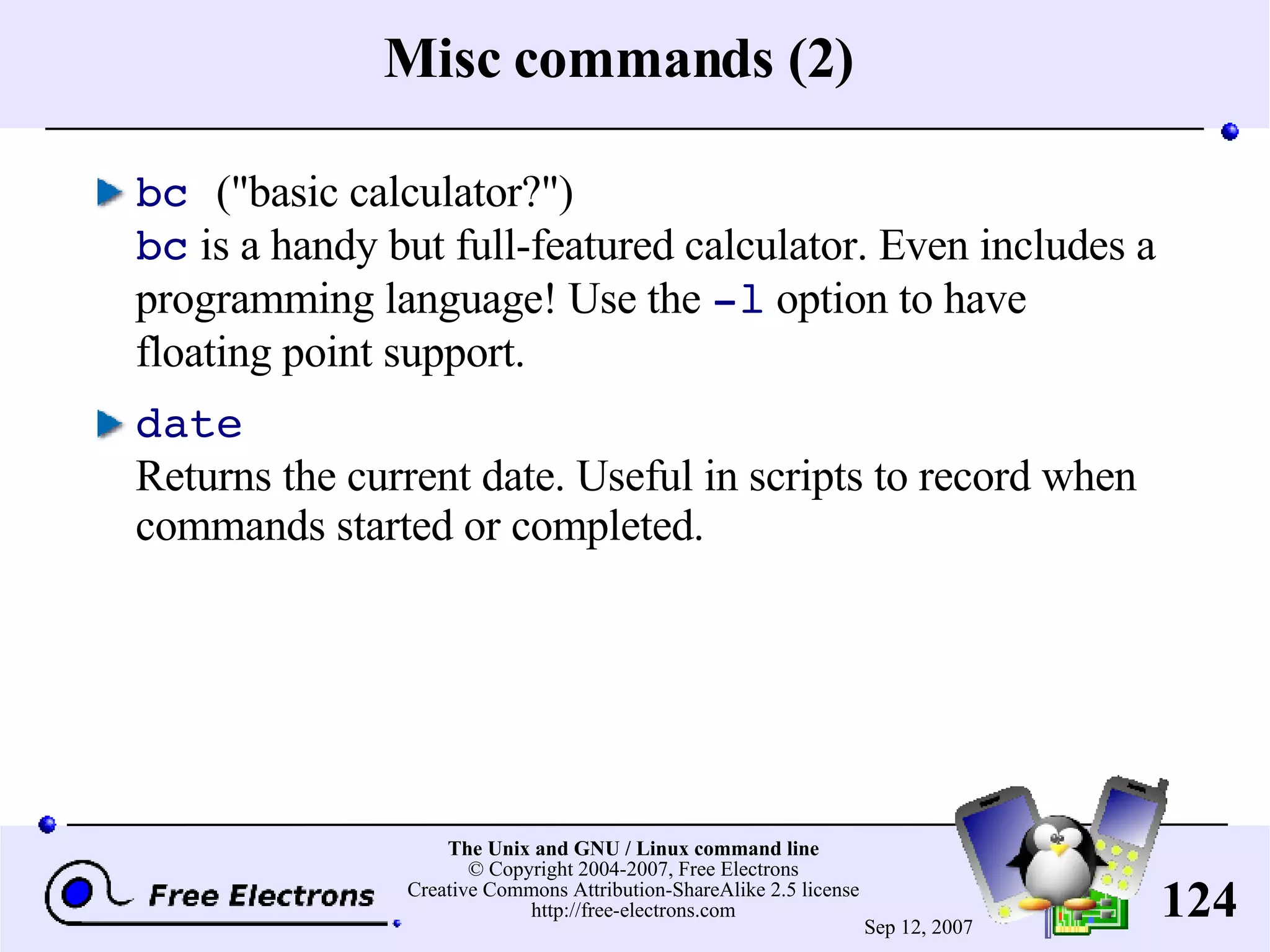 Misc commands (2)

bc ("basic calculator?")
bc is a handy but full-featured calculator. Even includes a programming language! Use the -l option to have floating point support.

date
Returns the current date. Useful in scripts to record when commands started or completed.

Free Electrons

The Unix and GNU / Linux command line
© Copyright 2004-2007, Free Electrons
Creative Commons Attribution-ShareAlike 2.5 license
http://free-electrons.com

Sep 12, 2007

124